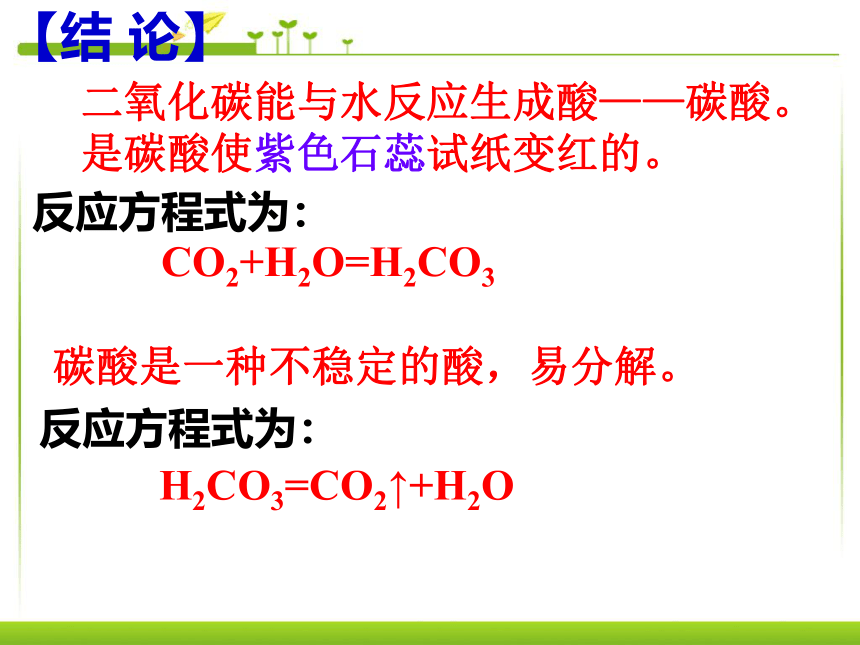 【结 论】

二氧化碳能与水反应生成酸——碳酸。是碳酸使紫色石蕊试纸变红的。

反应方程式为：

$CO_2+H_2O=H_2CO_3$

碳酸是一种不稳定的酸，易分解。

反应方程式为：

$H_2CO_3=CO_2\uparrow+H_2O$